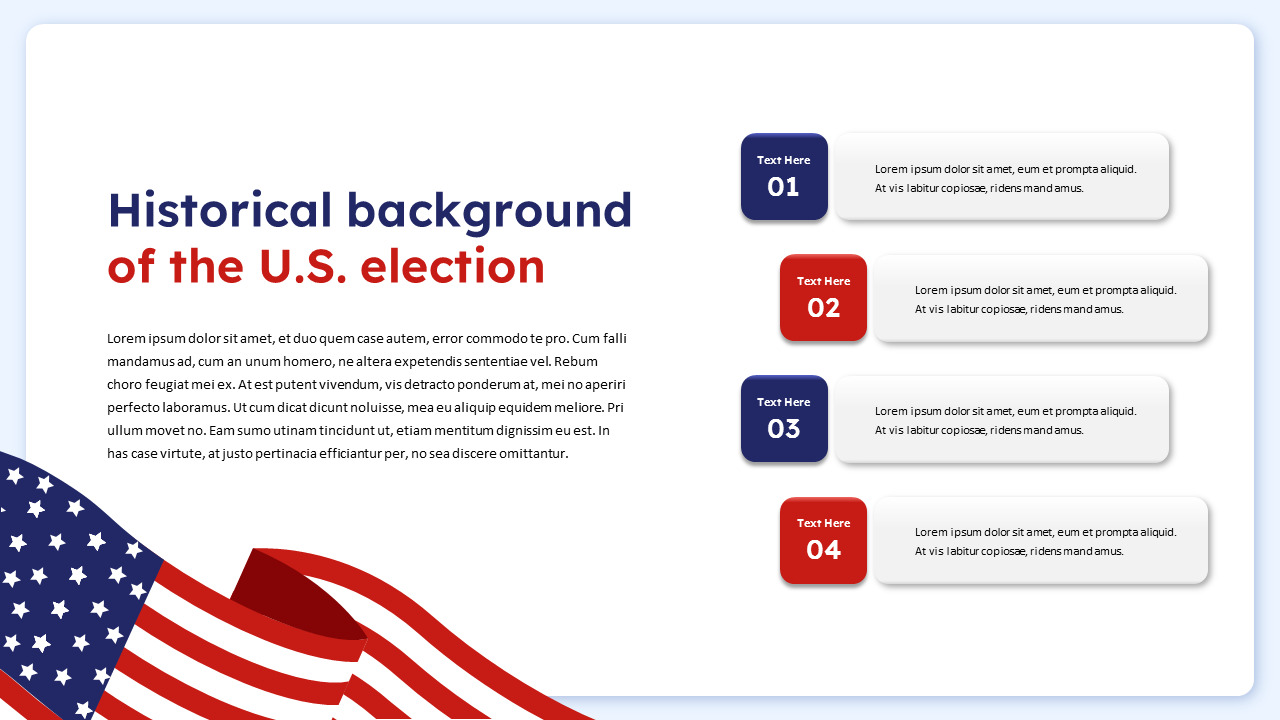 Historical background of the U.S. election

Lorem ipsum dolor sit amet, et duo quem case autem, error commodo te pro. Cum falli mandamus ad, cum an unum homero, ne altera expetendis sententiae vel. Rebum choro feugiat mei ex. At est putent vivendum, vis detracto ponderum at, mei no aperiri perfecto laboramus. Ut cum dicat dicunt noluisse, mea eu aliquip equidem meliore. Pri ullum movet no. Eam sumo utinam tincidunt ut, etiam mentitum dignissim eu est. In has case virtute, at justo pertinacia efficiantur per, no sea discere omittantur.

Text Here
01

Lorem ipsum dolor sit amet, eum et prompta aliquid. At vis labitur copiosæ, ridens mandamus.

Text Here
02

Lorem ipsum dolor sit amet, eum et prompta aliquid. At vis labitur copiosæ, ridens mandamus.

Text Here
03

Lorem ipsum dolor sit amet, eum et prompta aliquid. At vis labitur copiosæ, ridens mandamus.

Text Here
04

Lorem ipsum dolor sit amet, eum et prompta aliquid. At vis labitur copiosæ, ridens mandamus.